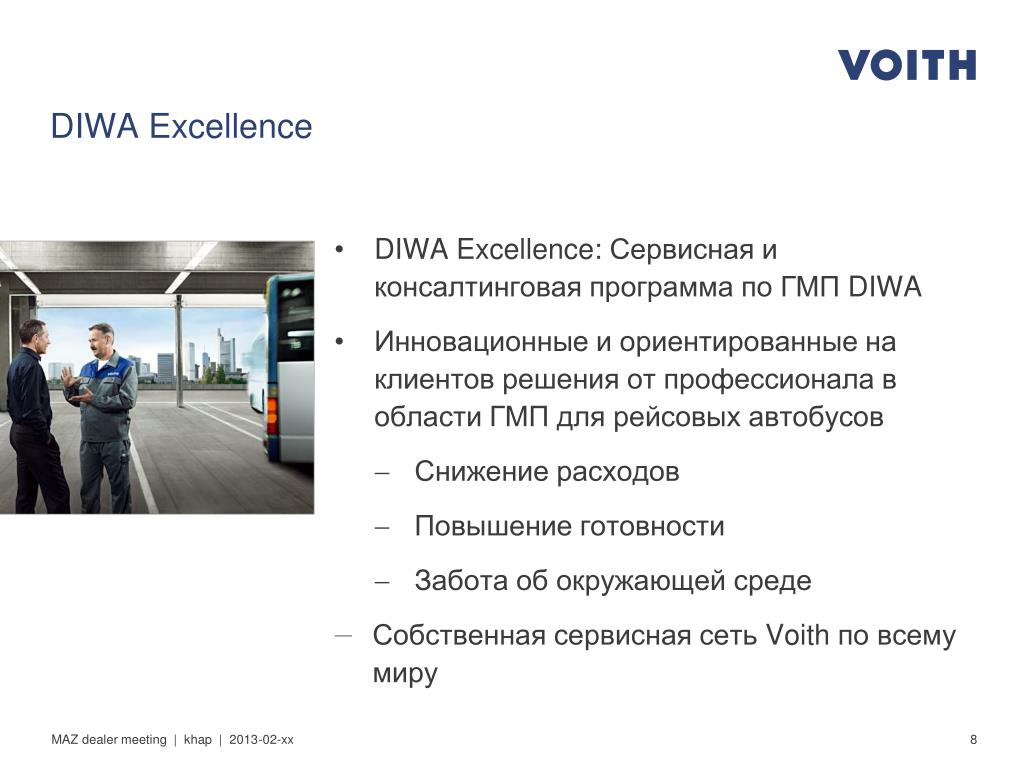 VOITH

DIWA Excellence

• DIWA Excellence: Сервисная и консалтинговая программа по ГМП DIWA

• Инновационные и ориентированные на клиентов решения от профессионала в области ГМП для рейсовых автобусов

– Снижение расходов

– Повышение готовности

– Забота об окружающей среде

— Собственная сервисная сеть Voith по всему миру

MAZ dealer meeting | khap | 2013-02-xx

8